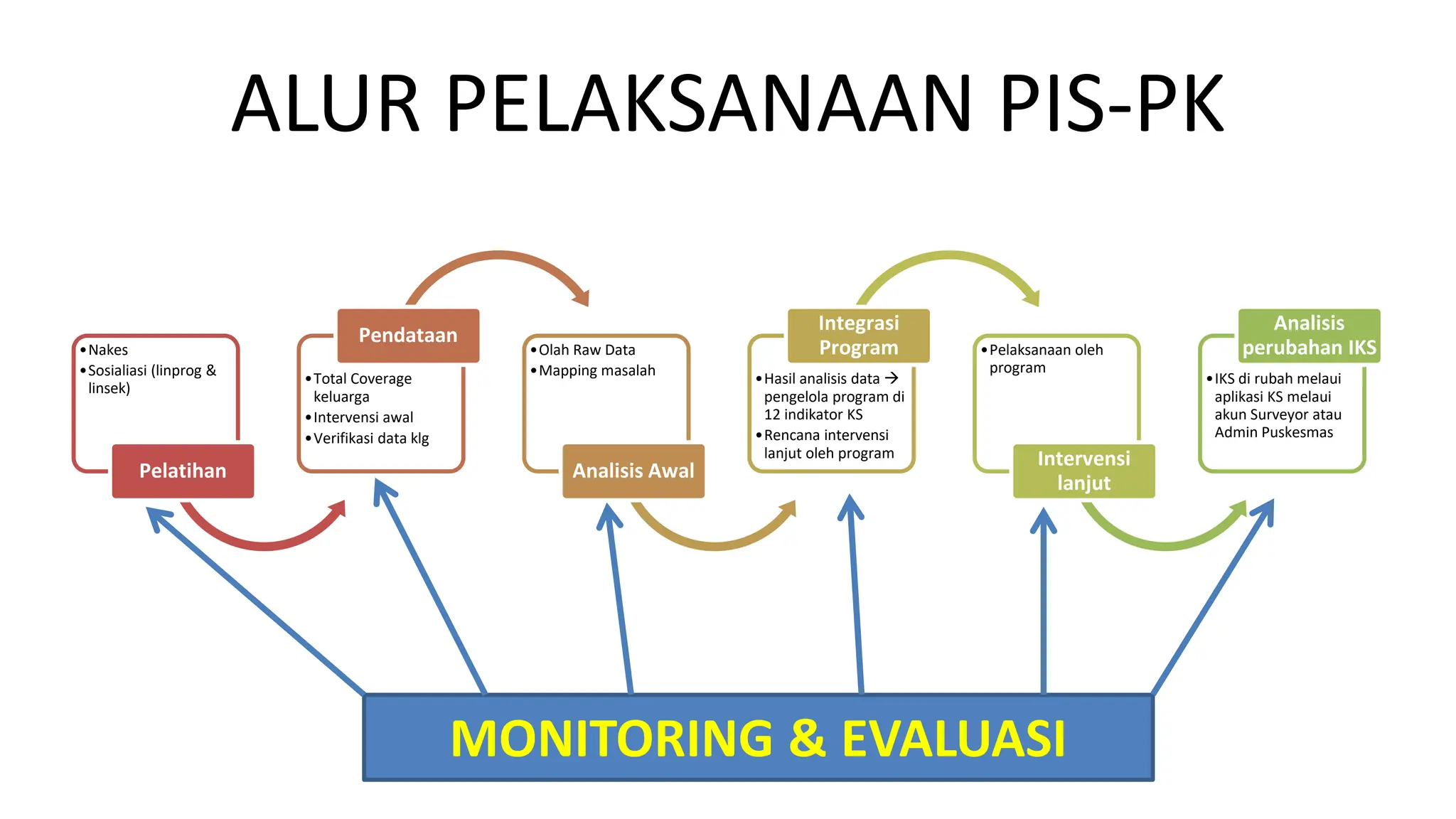 ALUR PELAKSANAAN PIS-PK

• Nakes
• Sosialiasi (linprog & linsek)

Pelatihan

Pendataan

• Total Coverage keluarga
• Intervensi awal
• Verifikasi data klg

• Olah Raw Data
• Mapping masalah

Analisis Awal

Integrasi Program

• Hasil analisis data → pengelola program di 12 indikator KS
• Rencana intervensi lanjut oleh program

• Pelaksanaan oleh program

Intervensi lanjut

Analisis perubahan IKS

• IKS di rubah melaui aplikasi KS melaui akun Surveyor atau Admin Puskesmas

MONITORING & EVALUASI